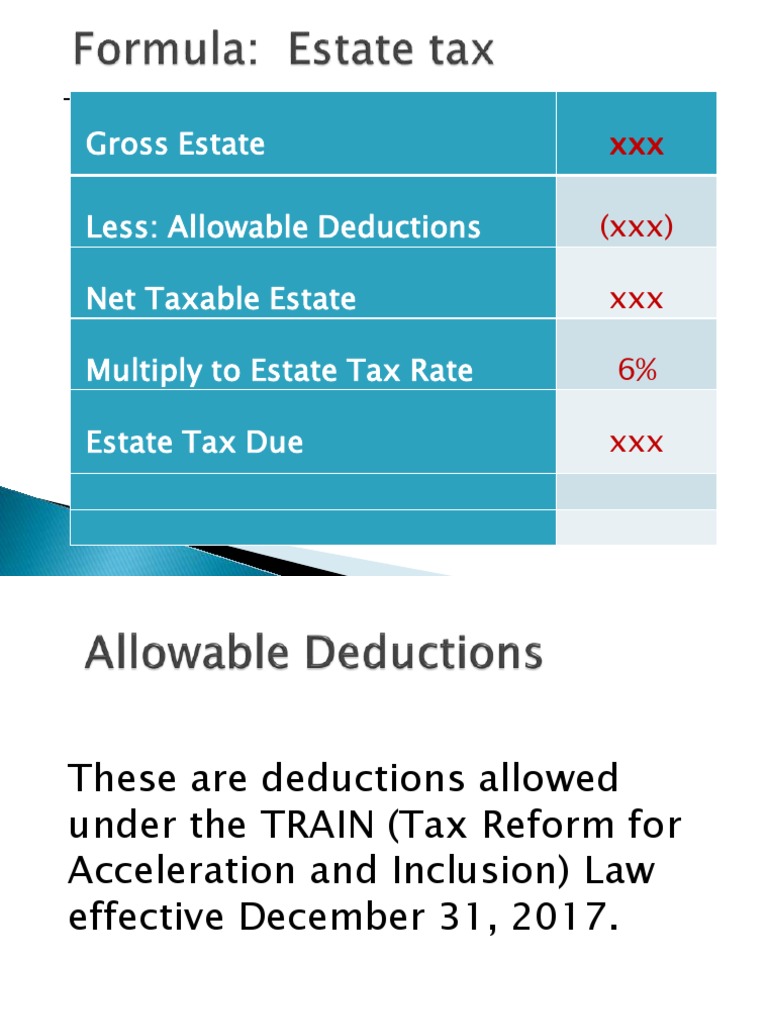 Formula: Estate tax

| Gross Estate | xxx |
|---|---|
| Less: Allowable Deductions | (xxx) |
| Net Taxable Estate | xxx |
| Multiply to Estate Tax Rate | 6% |
| Estate Tax Due | xxx |
| | |
| | |

Allowable Deductions

These are deductions allowed under the TRAIN (Tax Reform for Acceleration and Inclusion) Law effective December 31, 2017.